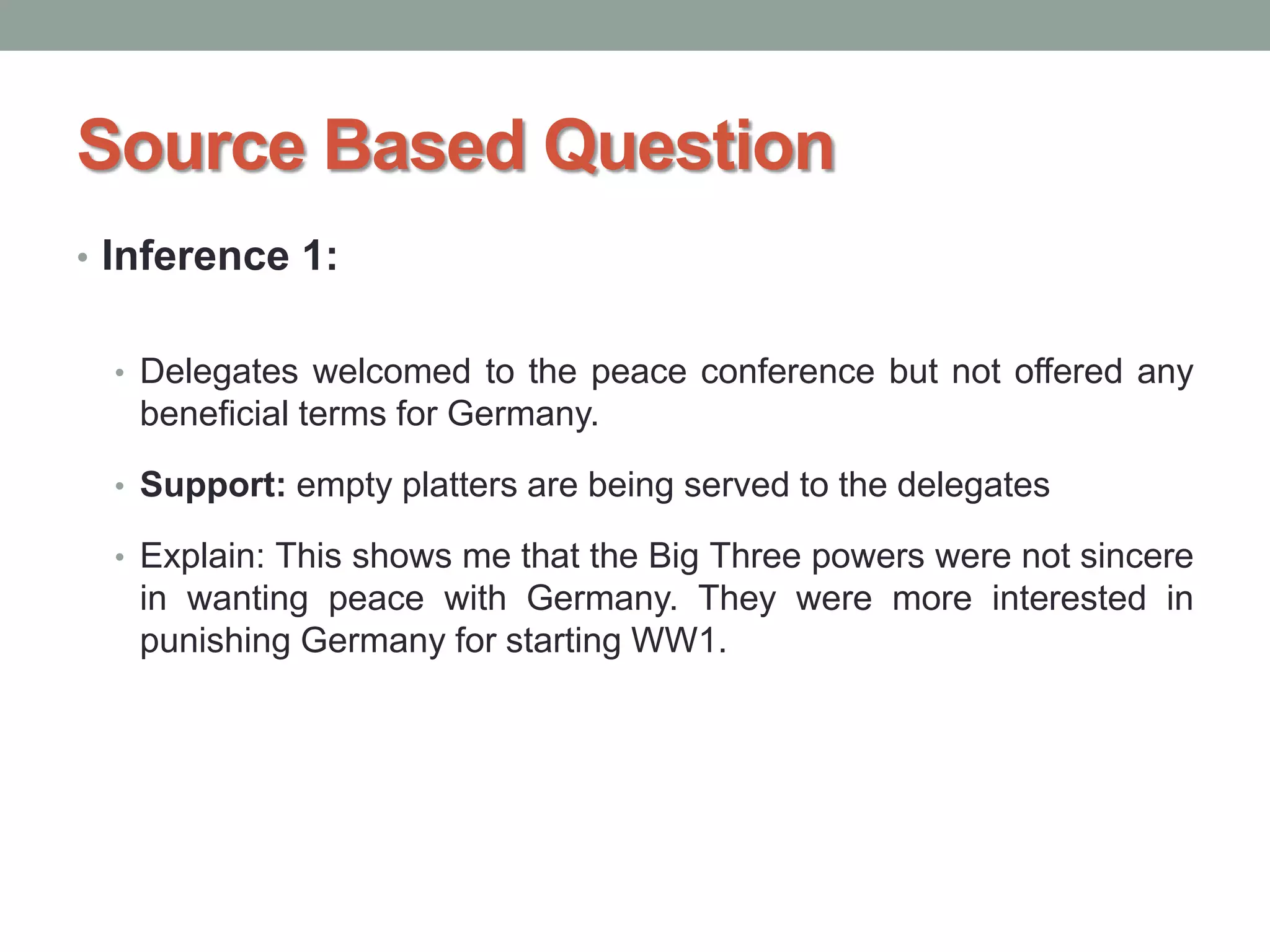 Source Based Question

• Inference 1:

• Delegates welcomed to the peace conference but not offered any beneficial terms for Germany.

• Support: empty platters are being served to the delegates

• Explain: This shows me that the Big Three powers were not sincere in wanting peace with Germany. They were more interested in punishing Germany for starting WW1.